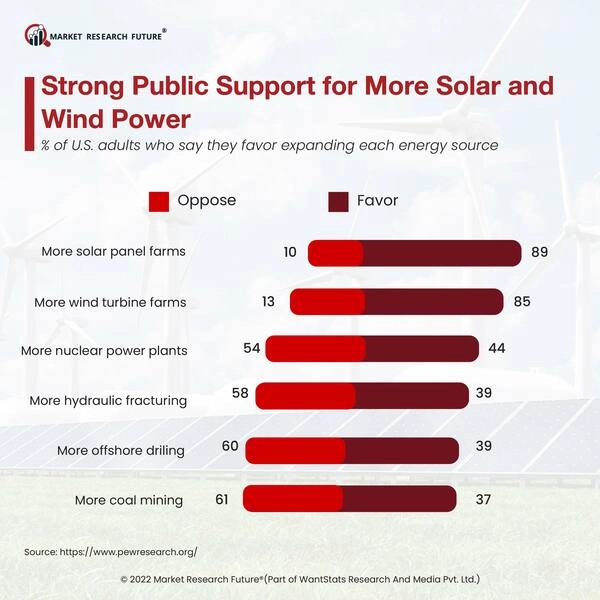 MARKET RESEARCH FUTURE®

Strong Public Support for More Solar and Wind Power

% of U.S. adults who say they favor expanding each energy source

Oppose Favor

More solar panel farms 10 89

More wind turbine farms 13 85

More nuclear power plants 54 44

More hydraulic fracturing 58 39

More offshore driling 60 39

More coal mining 61 37

Source: https://www.pewresearch.org/

© 2022 Market Research Future®(Part of WantStats Research And Media Pvt. Ltd.)